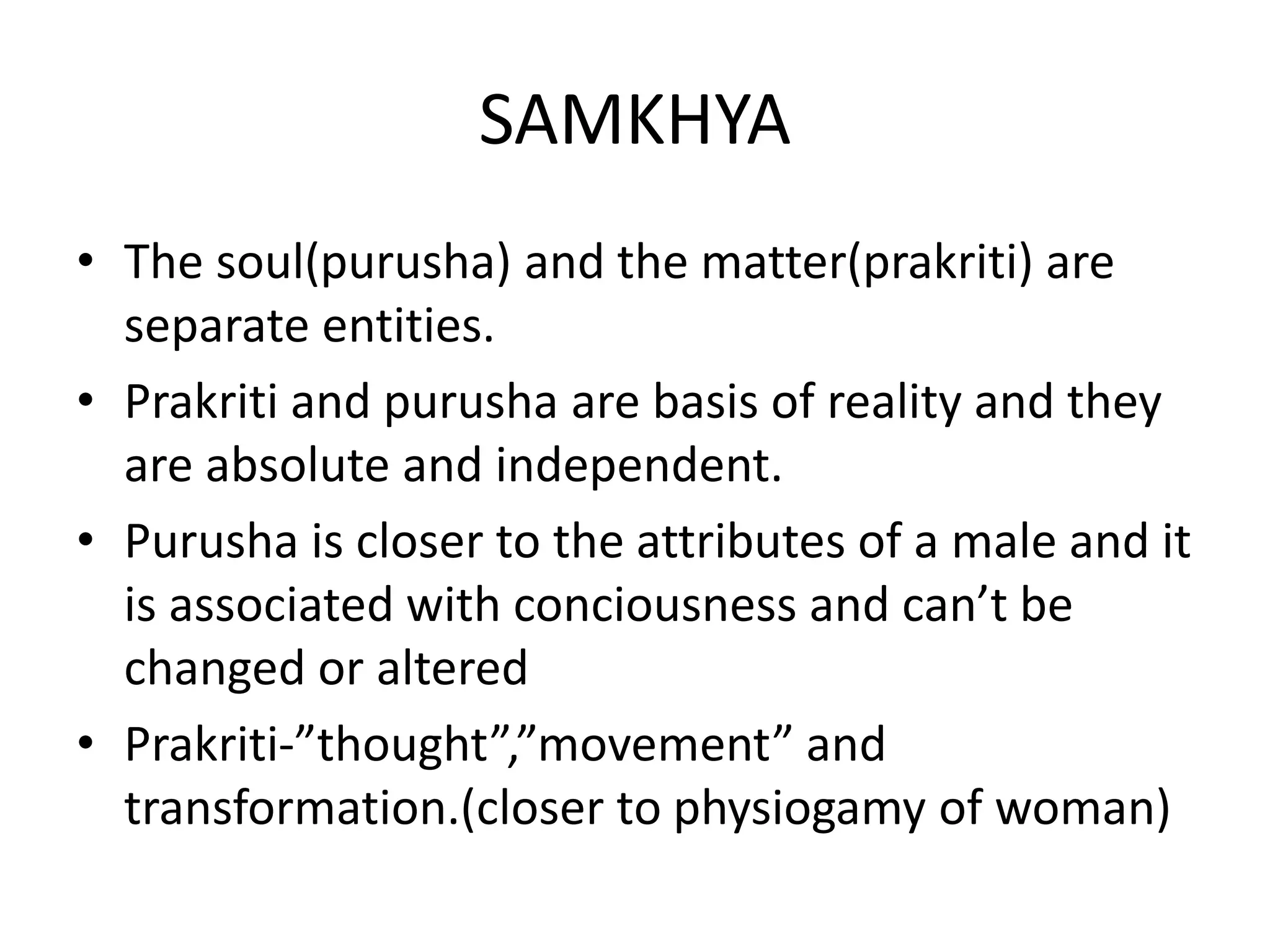 SAMKHYA

• The soul(purusha) and the matter(prakriti) are separate entities.
• Prakriti and purusha are basis of reality and they are absolute and independent.
• Purusha is closer to the attributes of a male and it is associated with conciousness and can’t be changed or altered
• Prakriti-”thought”,”movement” and transformation.(closer to physiogamy of woman)